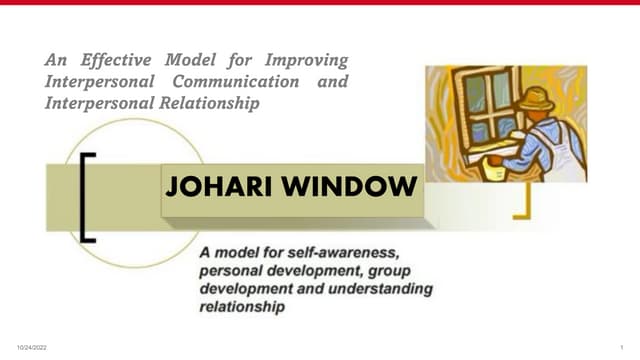 An Effective Model for Improving Interpersonal Communication and Interpersonal Relationship

JOHARI WINDOW

A model for self-awareness, personal development, group development and understanding relationship

10/24/2022

1